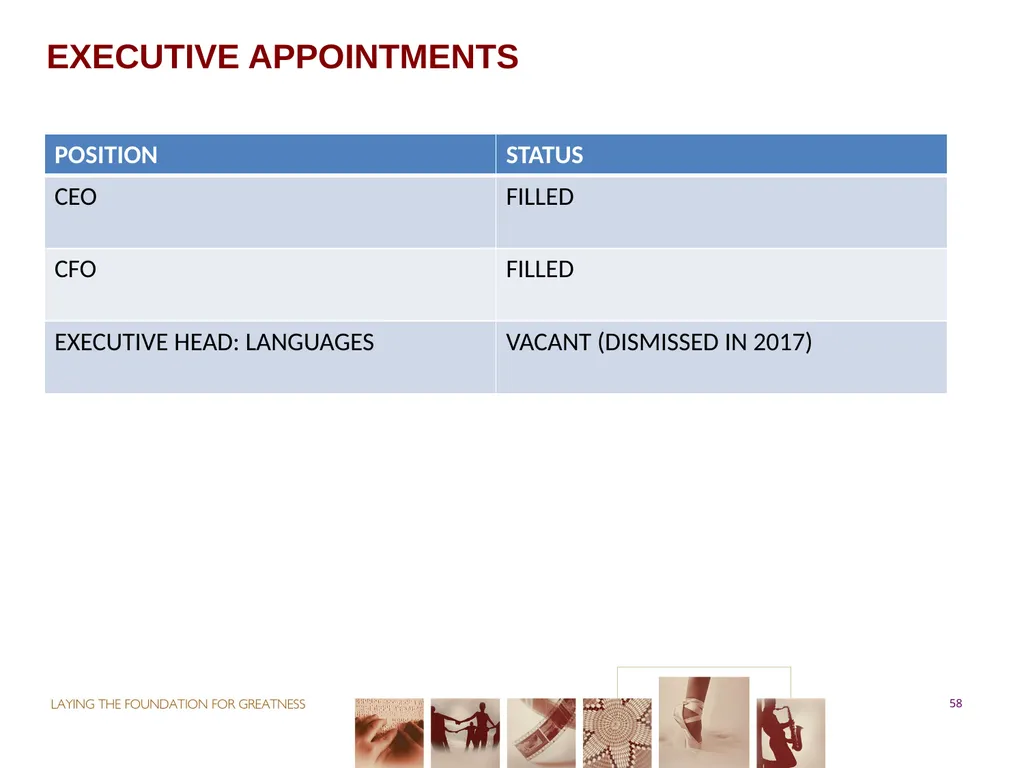 EXECUTIVE APPOINTMENTS

| POSITION | STATUS |
|---|---|
| CEO | FILLED |
| CFO | FILLED |
| EXECUTIVE HEAD: LANGUAGES | VACANT (DISMISSED IN 2017) |

LAYING THE FOUNDATION FOR GREATNESS

58